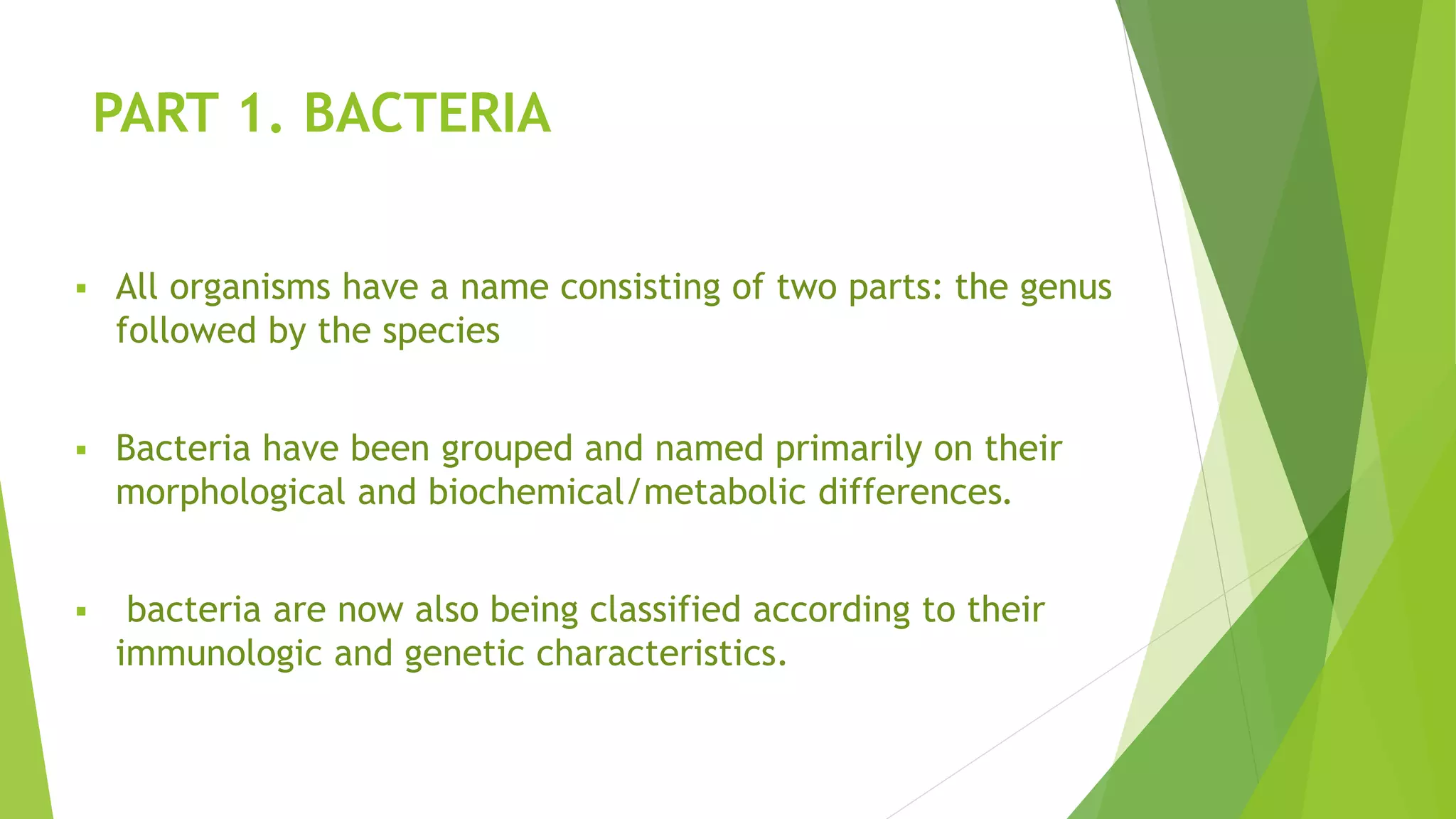 PART 1. BACTERIA

▪ All organisms have a name consisting of two parts: the genus followed by the species

▪ Bacteria have been grouped and named primarily on their morphological and biochemical/metabolic differences.

▪ bacteria are now also being classified according to their immunologic and genetic characteristics.